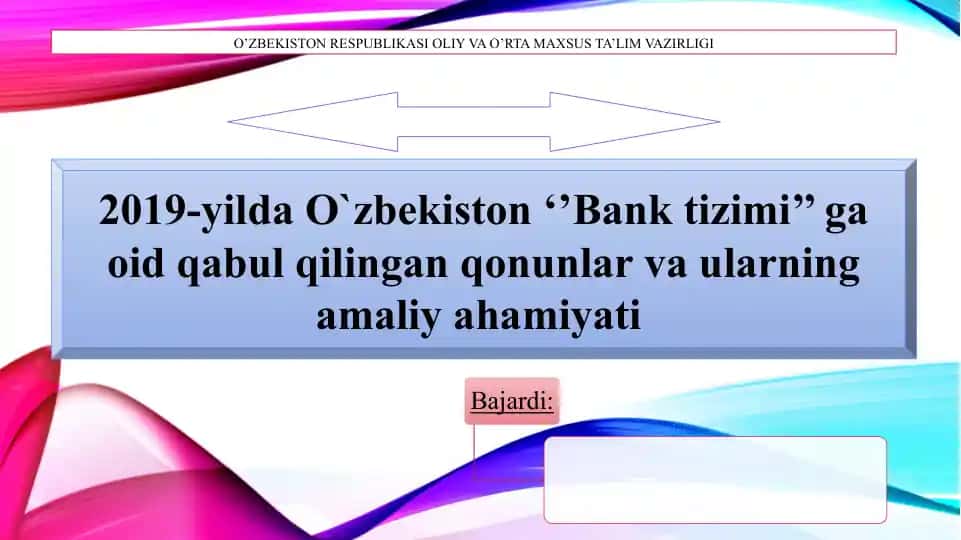 O’ZBEKISTON RESPUBLIKASI OLIY VA O’RTA MAXSUS TA’LIM VAZIRLIGI

2019-yilda O`zbekiston ‘’Bank tizimi” ga oid qabul qilingan qonunlar va ularning amaliy ahamiyati

Bajardi: